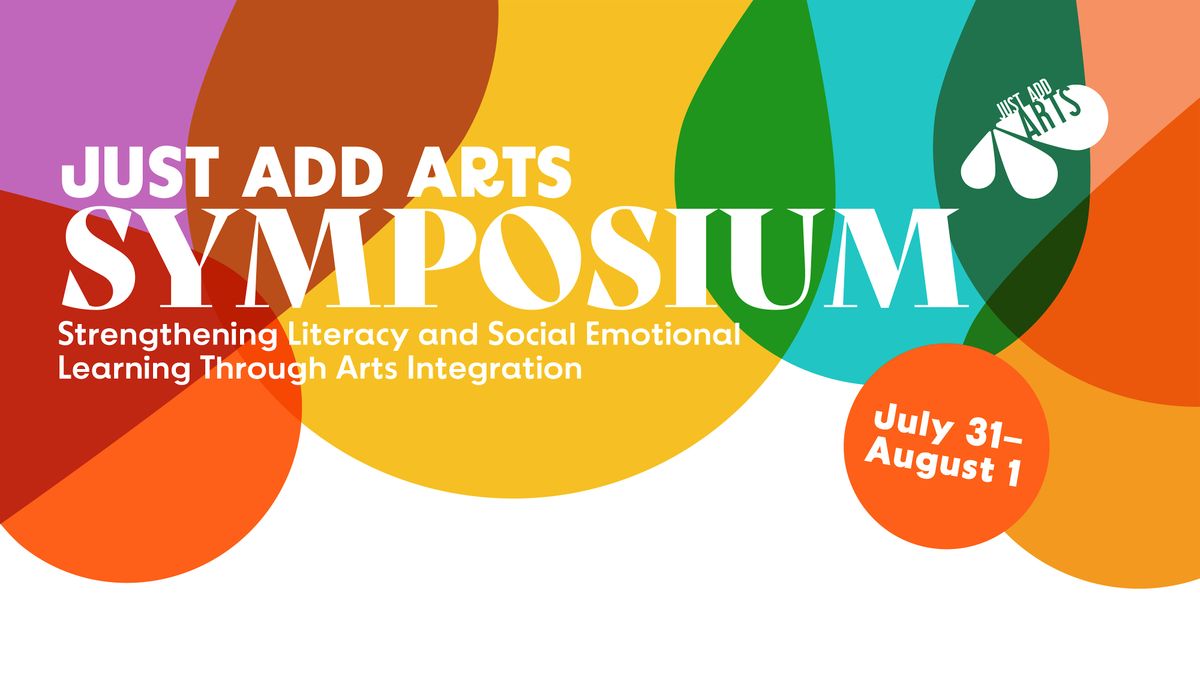 JUST ADD ARTS

JUST ADD ARTS
SYMPOSIUM
Strengthening Literacy and Social Emotional Learning Through Arts Integration

July 31–
August 1